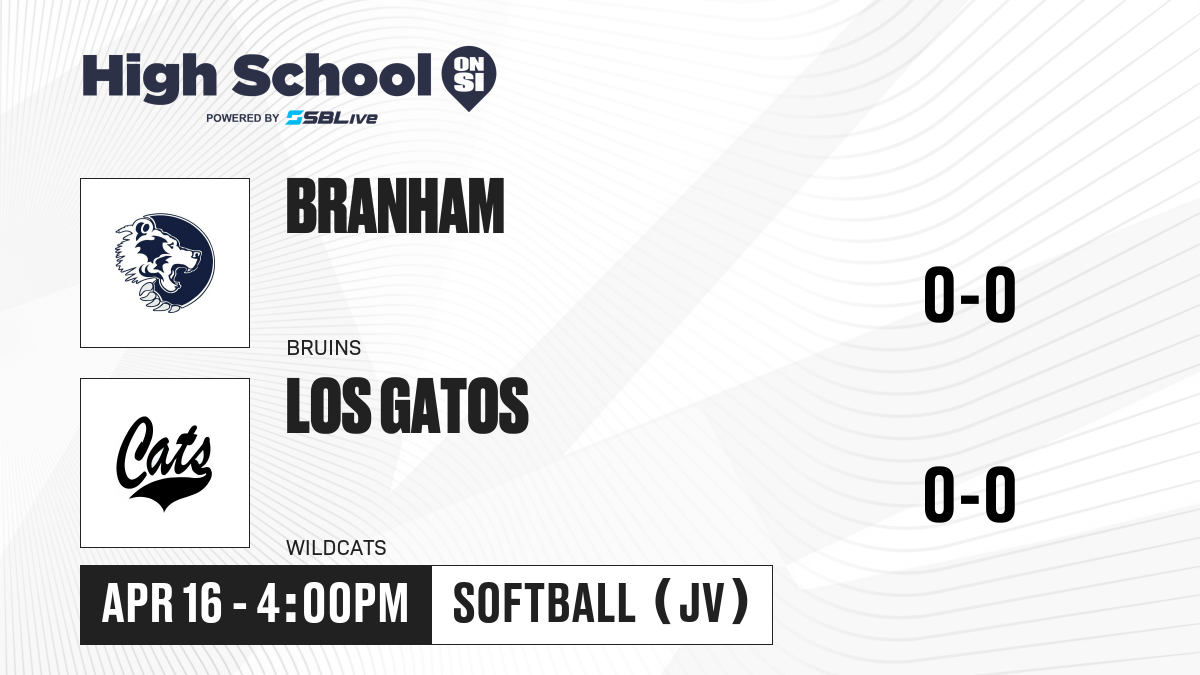 High School ON SI
POWERED BY SBLive

BRANHAM
BRUINS
0-0

Cats
LOS GATOS
WILDCATS
0-0

APR 16 - 4:00PM
SOFTBALL (JV)